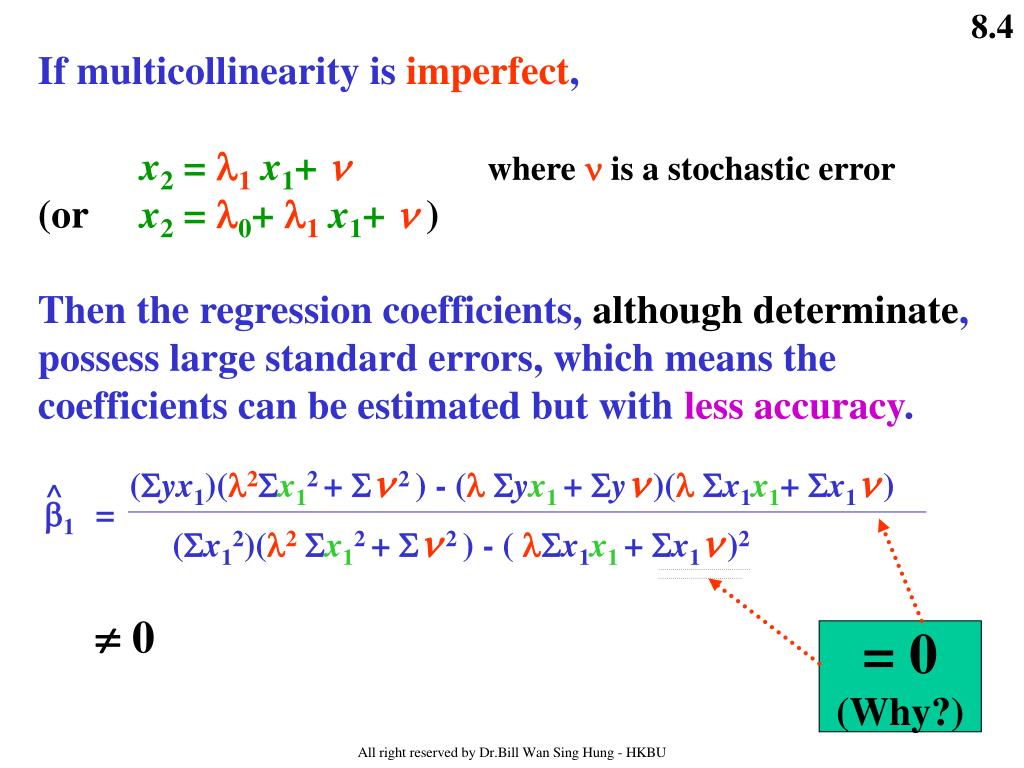 8.4

If multicollinearity is imperfect,

$x_2 = \lambda_1 x_1 + \nu$ where $\nu$ is a stochastic error

(or $x_2 = \lambda_0 + \lambda_1 x_1 + \nu$ )

Then the regression coefficients, although determinate, possess large standard errors, which means the coefficients can be estimated but with less accuracy.

$\hat{\beta}_1 = \frac{(\Sigma y x_1)(\lambda^2 \Sigma x_1^2 + \Sigma \nu^2) - (\lambda \Sigma y x_1 + \Sigma y \nu)(\lambda \Sigma x_1 x_1 + \Sigma x_1 \nu)}{(\Sigma x_1^2)(\lambda^2 \Sigma x_1^2 + \Sigma \nu^2) - (\lambda \Sigma x_1 x_1 + \Sigma x_1 \nu)^2}$

$\neq 0$

$= 0$
(Why?)

All right reserved by Dr.Bill Wan Sing Hung - HKBU